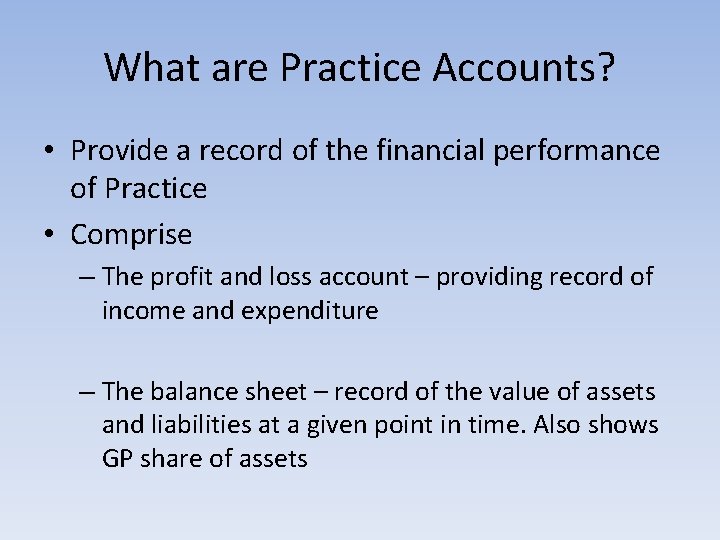 What are Practice Accounts?

• Provide a record of the financial performance of Practice

• Comprise

– The profit and loss account – providing record of income and expenditure

– The balance sheet – record of the value of assets and liabilities at a given point in time. Also shows GP share of assets